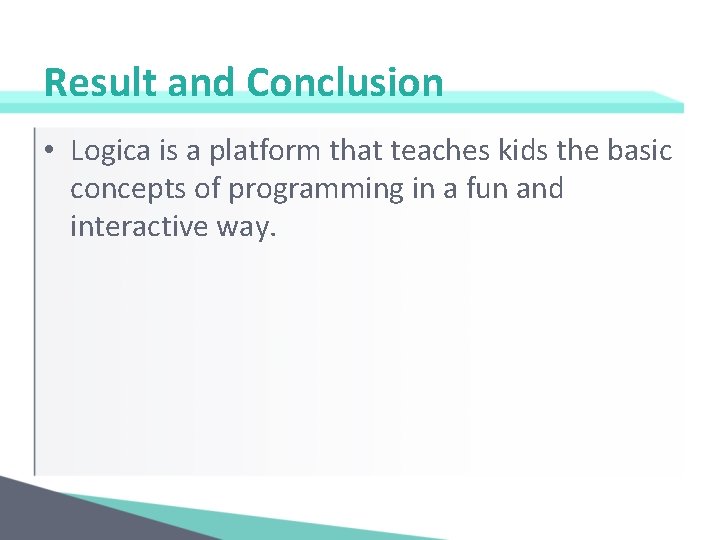 Result and Conclusion

• Logica is a platform that teaches kids the basic concepts of programming in a fun and interactive way.